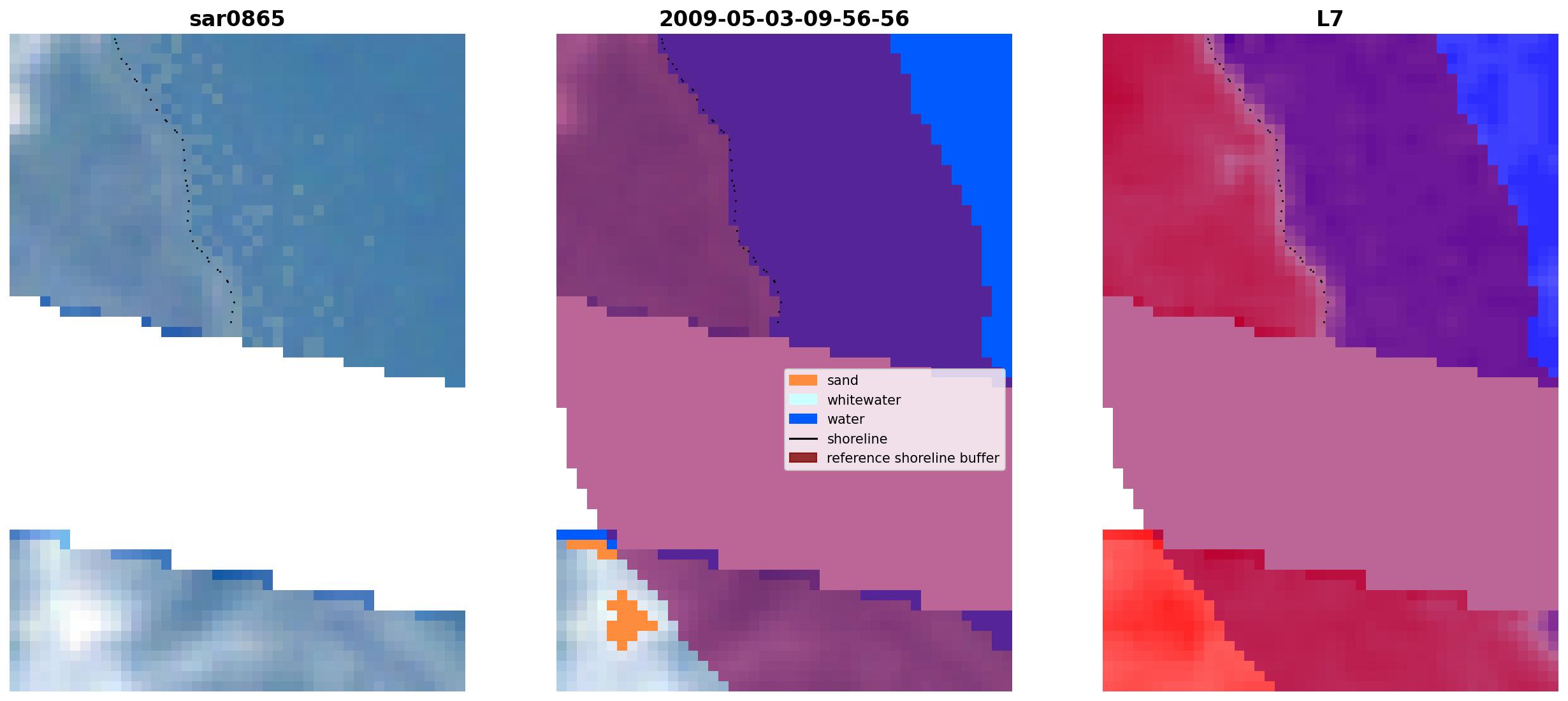 sar0865

2009-05-03-09-56-56

sand
whitewater
water
shoreline
reference shoreline buffer

L7